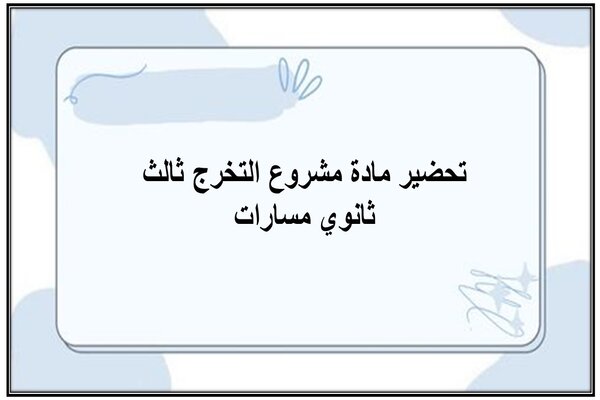 تحضير مادة مشروع التخرج ثالث ثانوي مسارات